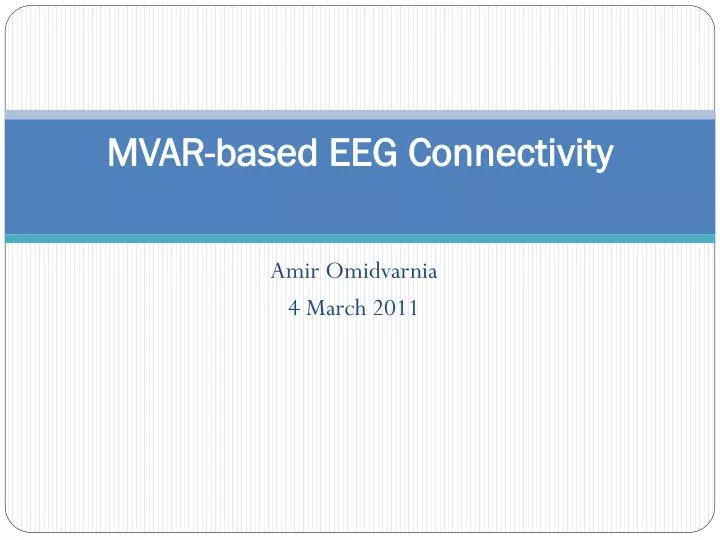 MVAR-based EEG Connectivity

Amir Omidvarnia
4 March 2011